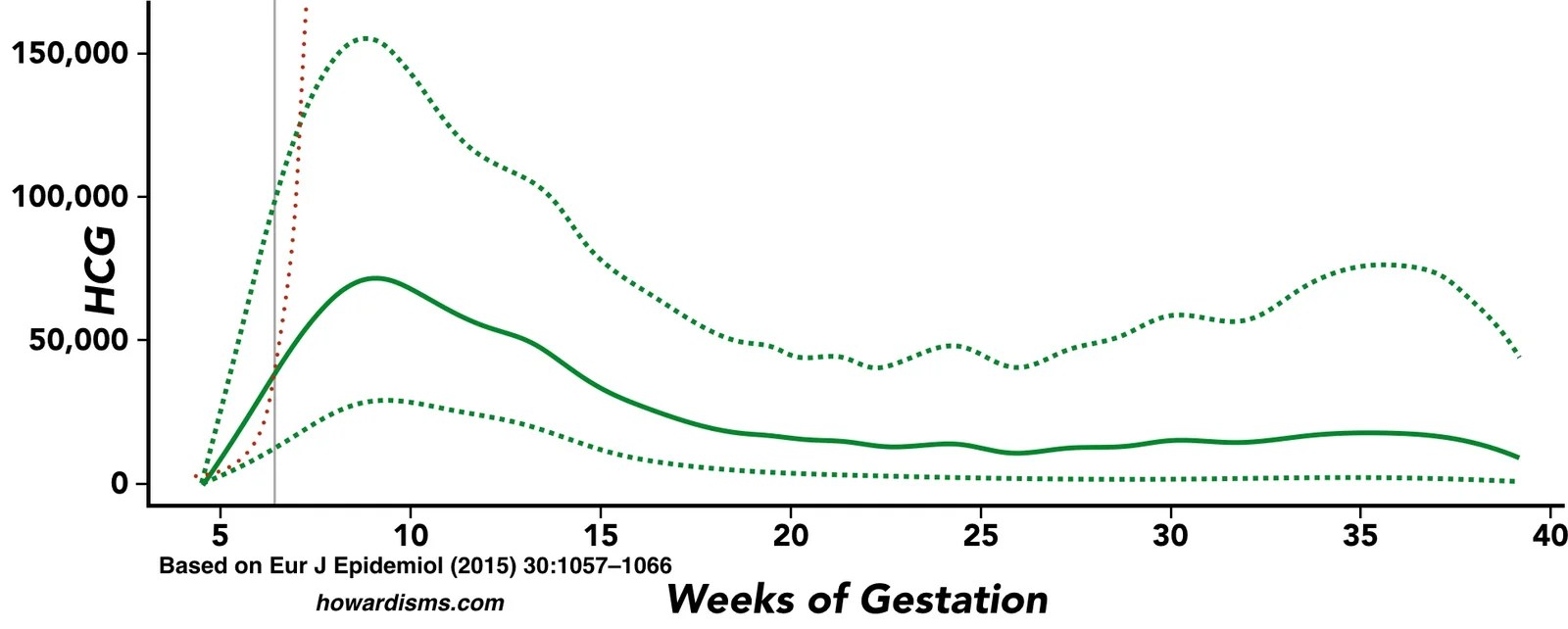 150,000
100,000
50,000
0
HCG
5
10
15
20
25
30
35
40
Based on Eur J Epidemiol (2015) 30:1057–1066
howardisms.com
Weeks of Gestation